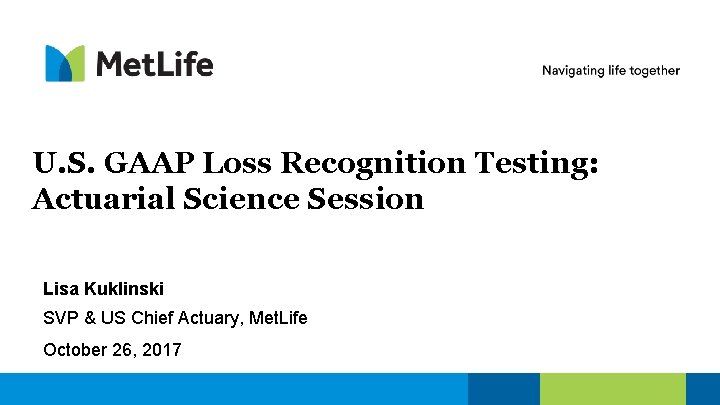 MetLife

Navigating life together

U.S. GAAP Loss Recognition Testing: Actuarial Science Session

Lisa Kuklinski

SVP & US Chief Actuary, MetLife

October 26, 2017